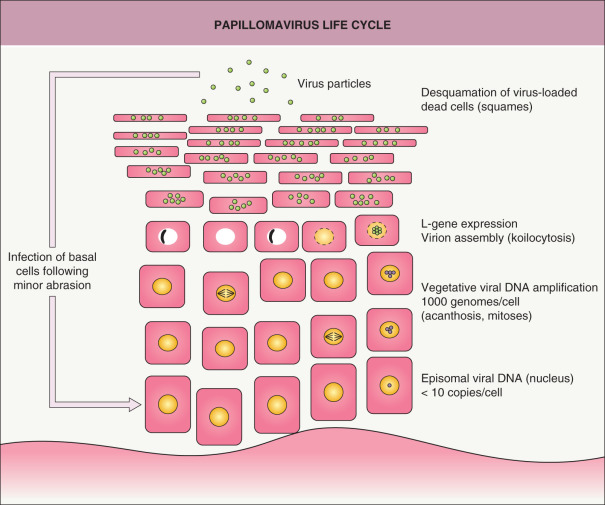 PAPILLOMAVIRUS LIFE CYCLE

Virus particles

Desquamation of virus-loaded dead cells (squames)

L-gene expression
Virion assembly (koilocytosis)

Infection of basal cells following minor abrasion

Vegetative viral DNA amplification
1000 genomes/cell
(acanthosis, mitoses)

Episomal viral DNA (nucleus)
< 10 copies/cell